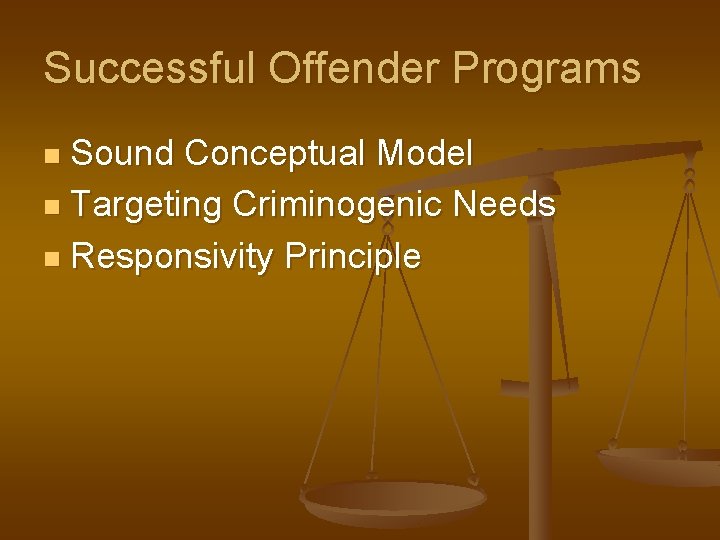 Successful Offender Programs

- Sound Conceptual Model
- Targeting Criminogenic Needs
- Responsivity Principle